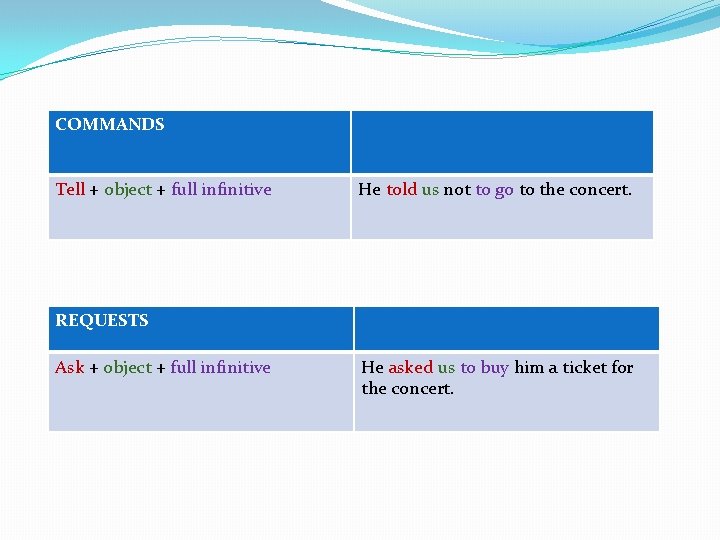 | COMMANDS | |
|---|---|
| Tell + object + full infinitive | He told us not to go to the concert. |

| REQUESTS | |
|---|---|
| Ask + object + full infinitive | He asked us to buy him a ticket for the concert. |